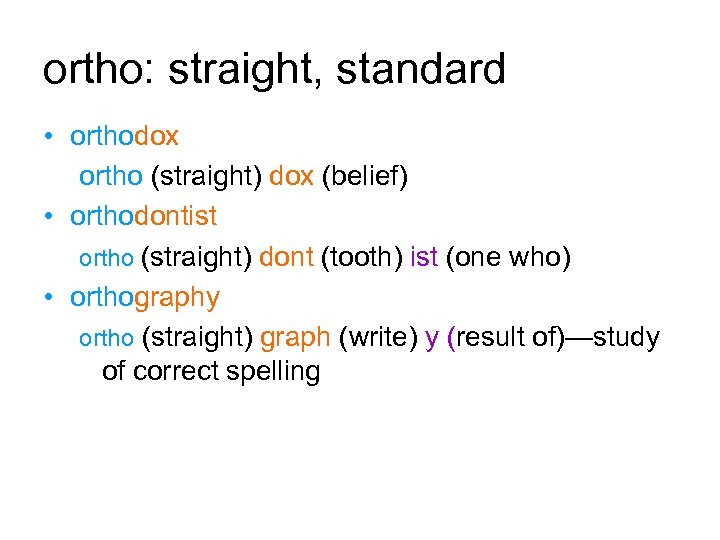 ortho: straight, standard

• orthodox

ortho (straight) dox (belief)

• orthodontist

ortho (straight) dont (tooth) ist (one who)

• orthography

ortho (straight) graph (write) y (result of)—study of correct spelling